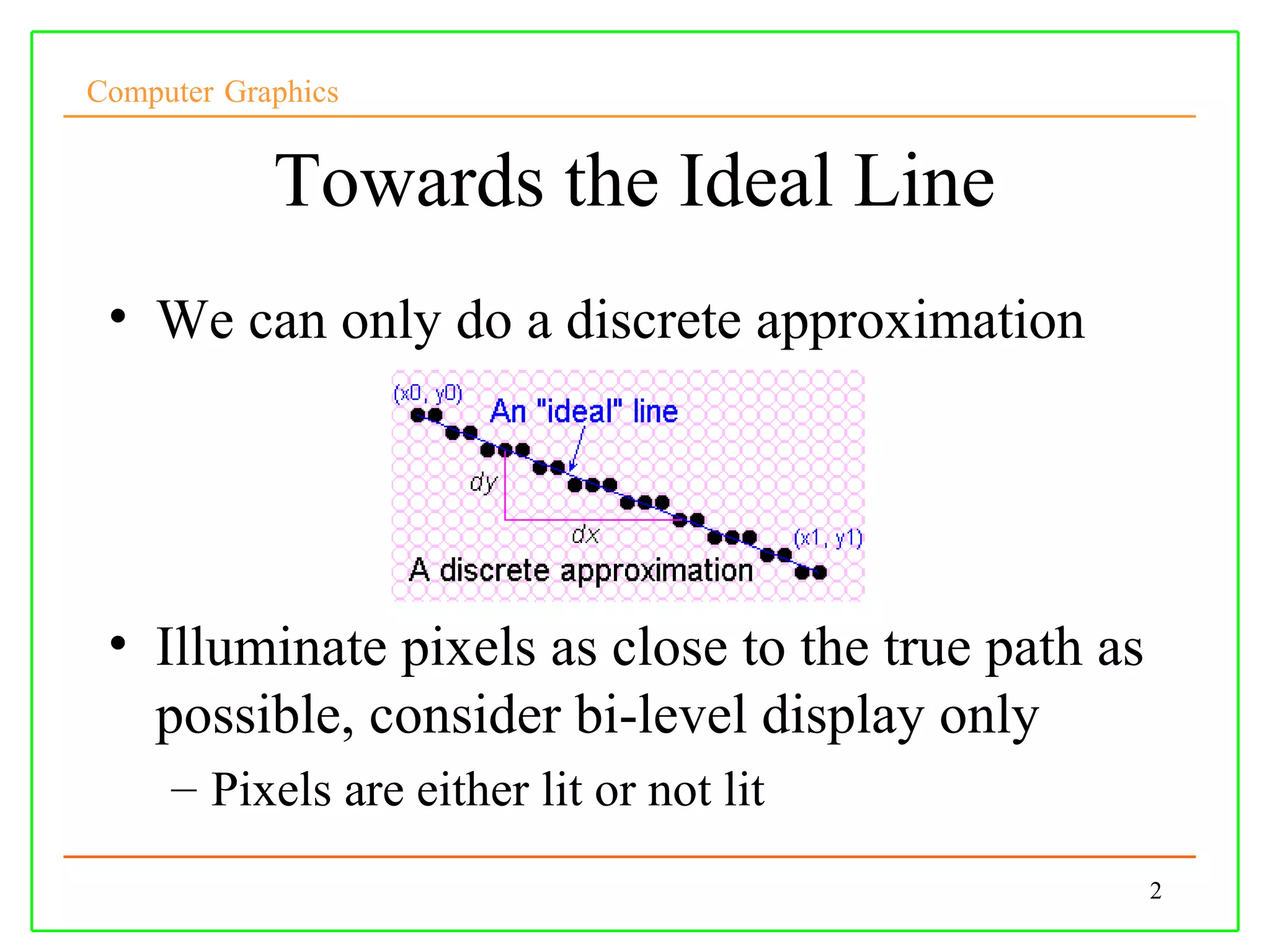 Computer Graphics

Towards the Ideal Line

• We can only do a discrete approximation

(x0, y0)
An "ideal" line
dy
dx
(x1, y1)
A discrete approximation

• Illuminate pixels as close to the true path as possible, consider bi-level display only
– Pixels are either lit or not lit

2